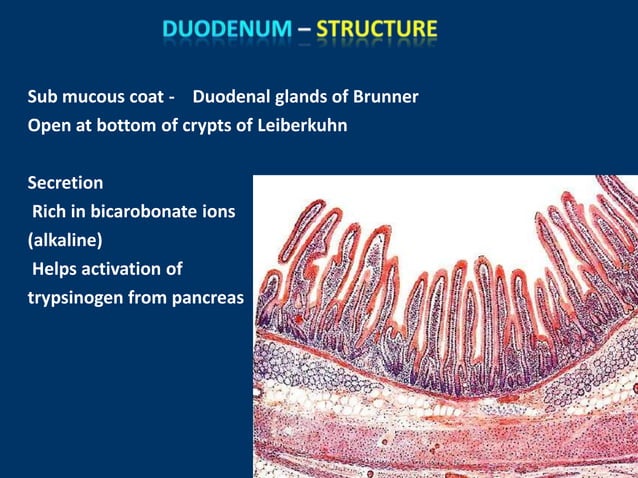 DUODENUM – STRUCTURE

Sub mucous coat - Duodenal glands of Brunner
Open at bottom of crypts of Leiberkuhn

Secretion
Rich in bicarobonate ions (alkaline)
Helps activation of trypsinogen from pancreas